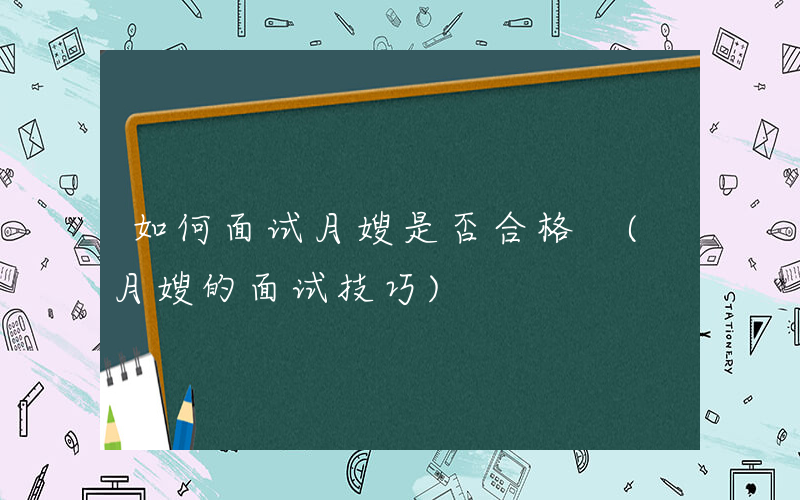 如何面试月嫂是否合格 （月嫂的面试技巧）

STATIONERY